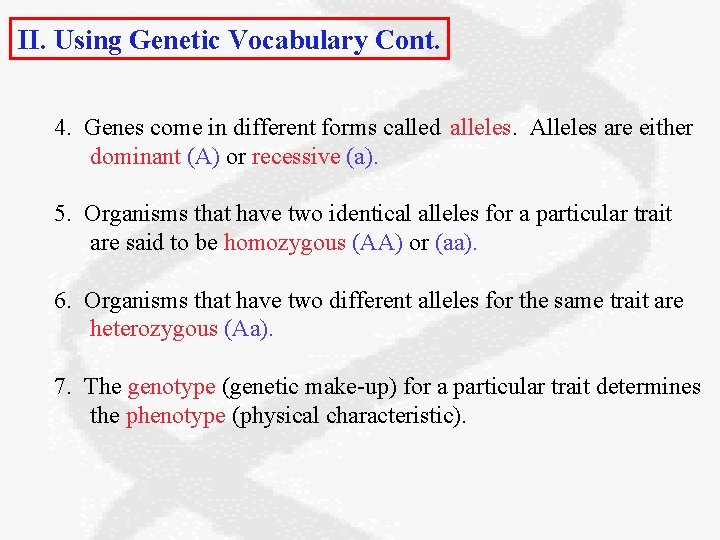 II. Using Genetic Vocabulary Cont.

4. Genes come in different forms called alleles. Alleles are either dominant (A) or recessive (a).

5. Organisms that have two identical alleles for a particular trait are said to be homozygous (AA) or (aa).

6. Organisms that have two different alleles for the same trait are heterozygous (Aa).

7. The genotype (genetic make-up) for a particular trait determines the phenotype (physical characteristic).